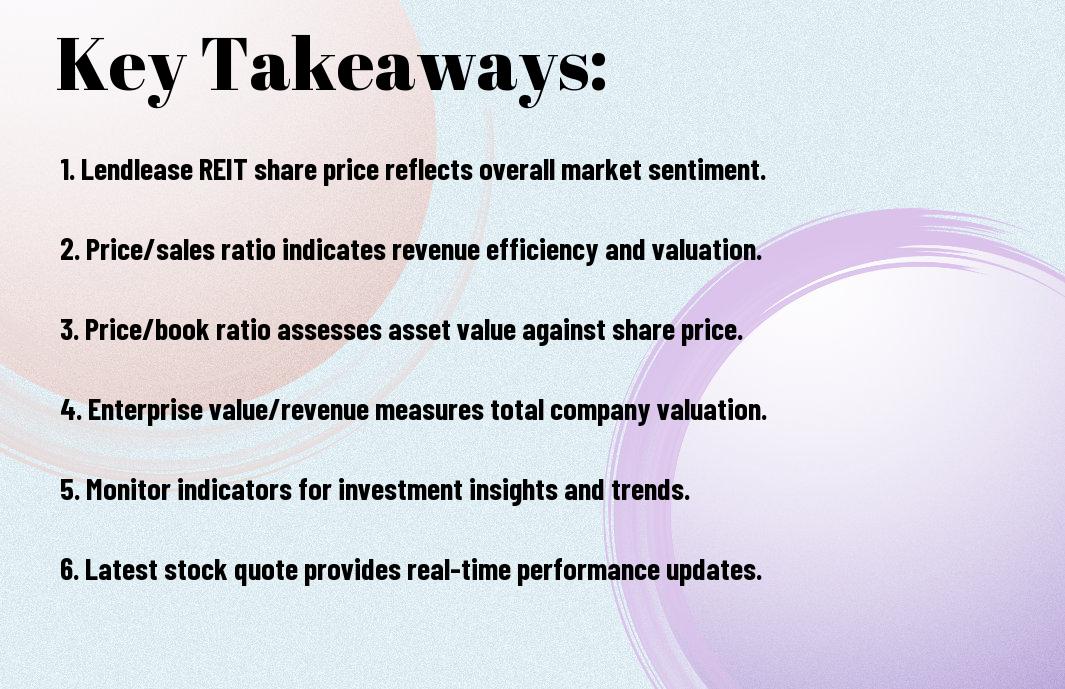 Key Takeaways:

1. Lendlease REIT share price reflects overall market sentiment.

2. Price/sales ratio indicates revenue efficiency and valuation.

3. Price/book ratio assesses asset value against share price.

4. Enterprise value/revenue measures total company valuation.

5. Monitor indicators for investment insights and trends.

6. Latest stock quote provides real-time performance updates.